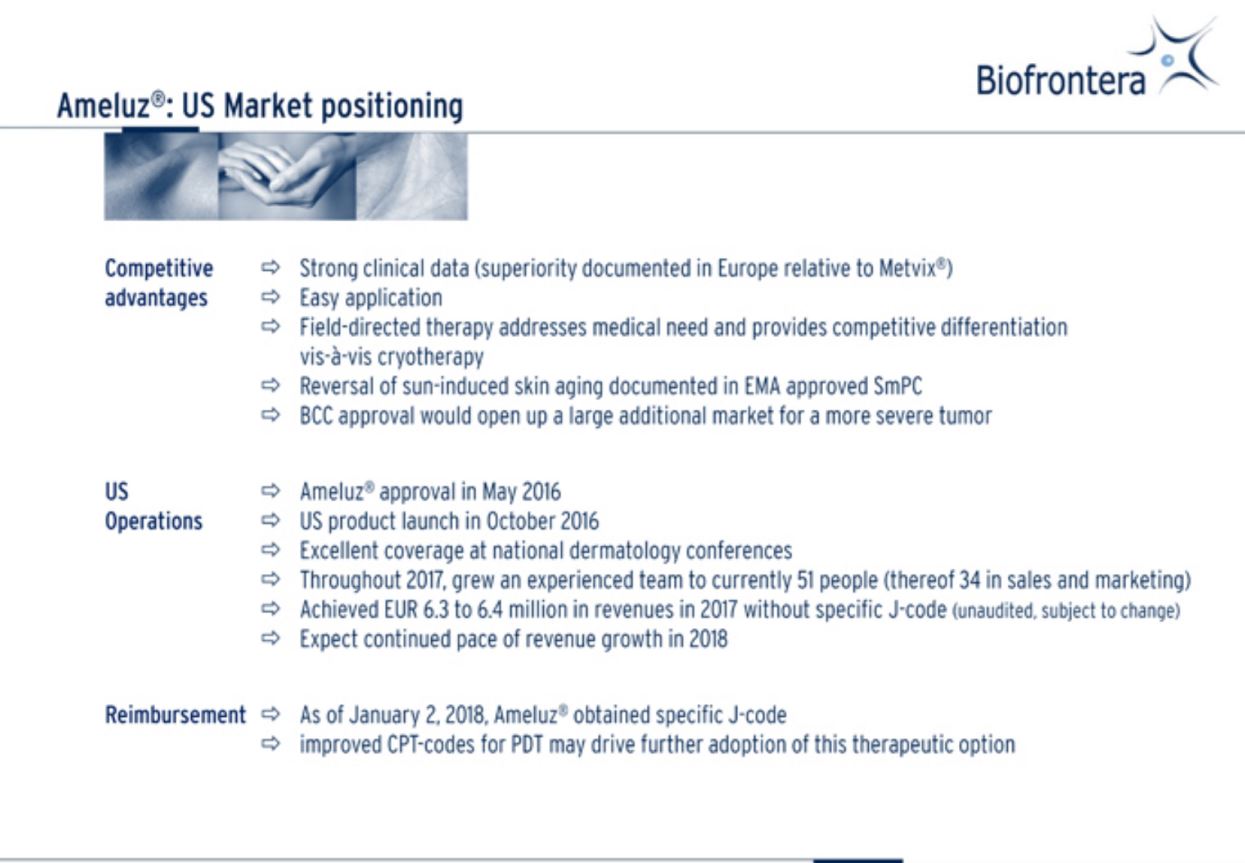 Biofrontera

Ameluz®: US Market positioning

Competitive advantages
⇨ Strong clinical data (superiority documented in Europe relative to Metvix®)
⇨ Easy application
⇨ Field-directed therapy addresses medical need and provides competitive differentiation vis-à-vis cryotherapy
⇨ Reversal of sun-induced skin aging documented in EMA approved SmPC
⇨ BCC approval would open up a large additional market for a more severe tumor

US Operations
⇨ Ameluz® approval in May 2016
⇨ US product launch in October 2016
⇨ Excellent coverage at national dermatology conferences
⇨ Throughout 2017, grew an experienced team to currently 51 people (thereof 34 in sales and marketing)
⇨ Achieved EUR 6.3 to 6.4 million in revenues in 2017 without specific J-code (unaudited, subject to change)
⇨ Expect continued pace of revenue growth in 2018

Reimbursement
⇨ As of January 2, 2018, Ameluz® obtained specific J-code
⇨ improved CPT-codes for PDT may drive further adoption of this therapeutic option